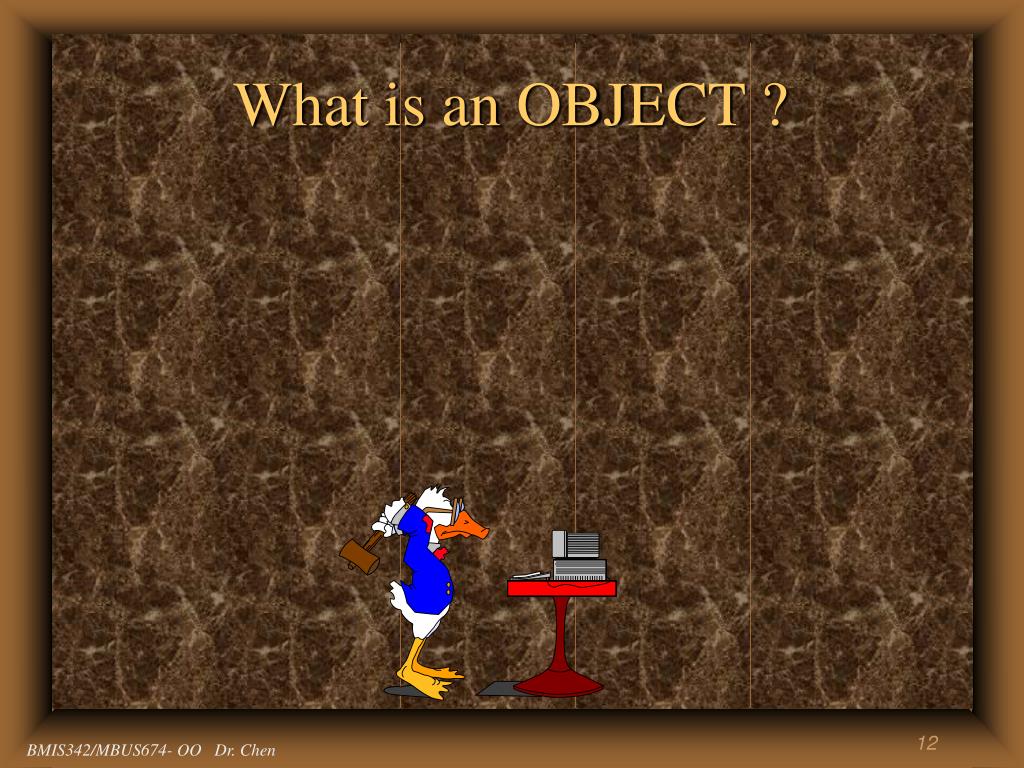 What is an OBJECT ?

BMIS342/MBUS674- OO Dr. Chen

12